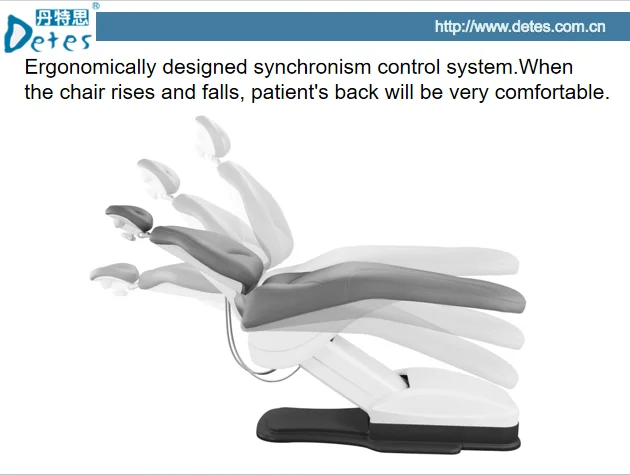 丹特思®
Detes
http://www.detes.com.cn

Ergonomically designed synchronism control system.When the chair rises and falls, patient's back will be very comfortable.